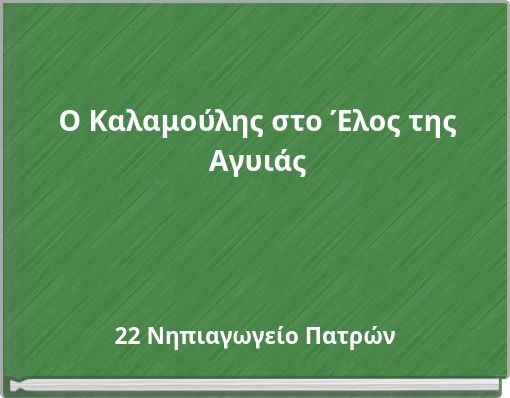 Ο Καλαμούλης στο Έλος της Αγυιάς

22 Νηπιαγωγείο Πατρών